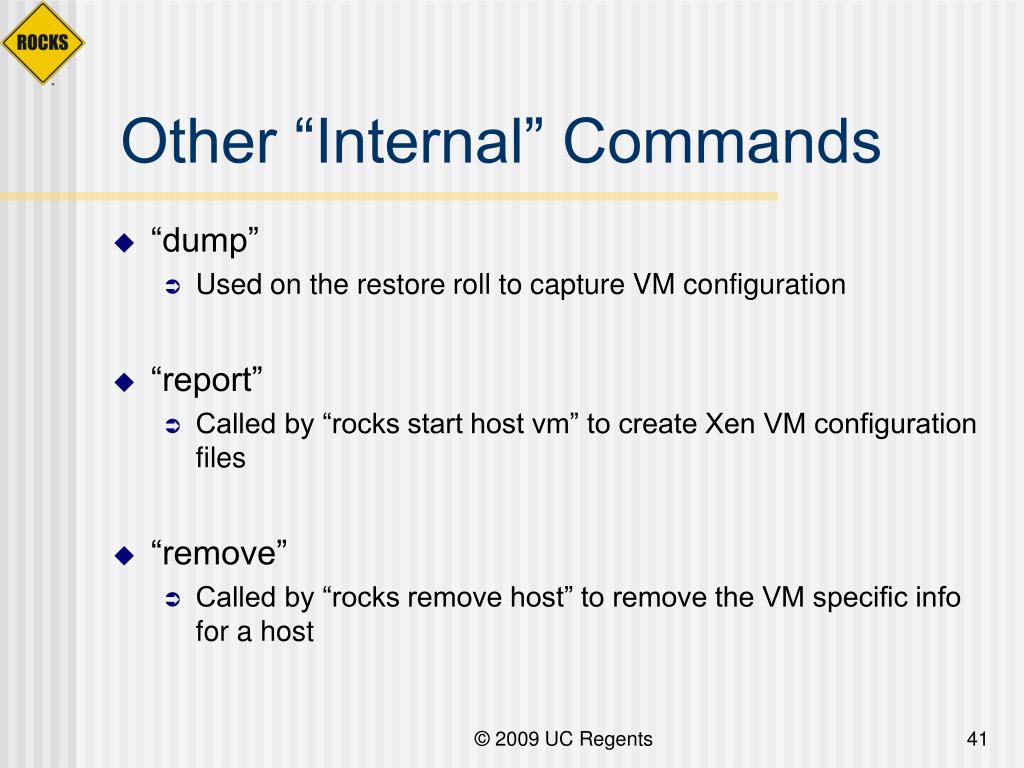 ROCKS

Other “Internal” Commands

“dump”

Used on the restore roll to capture VM configuration

“report”

Called by “rocks start host vm” to create Xen VM configuration files

“remove”

Called by “rocks remove host” to remove the VM specific info for a host

© 2009 UC Regents

41